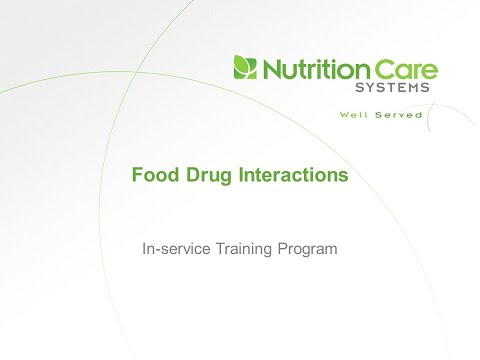 Nutrition Care
SYSTEMS

Well Served

Food Drug Interactions

In-service Training Program